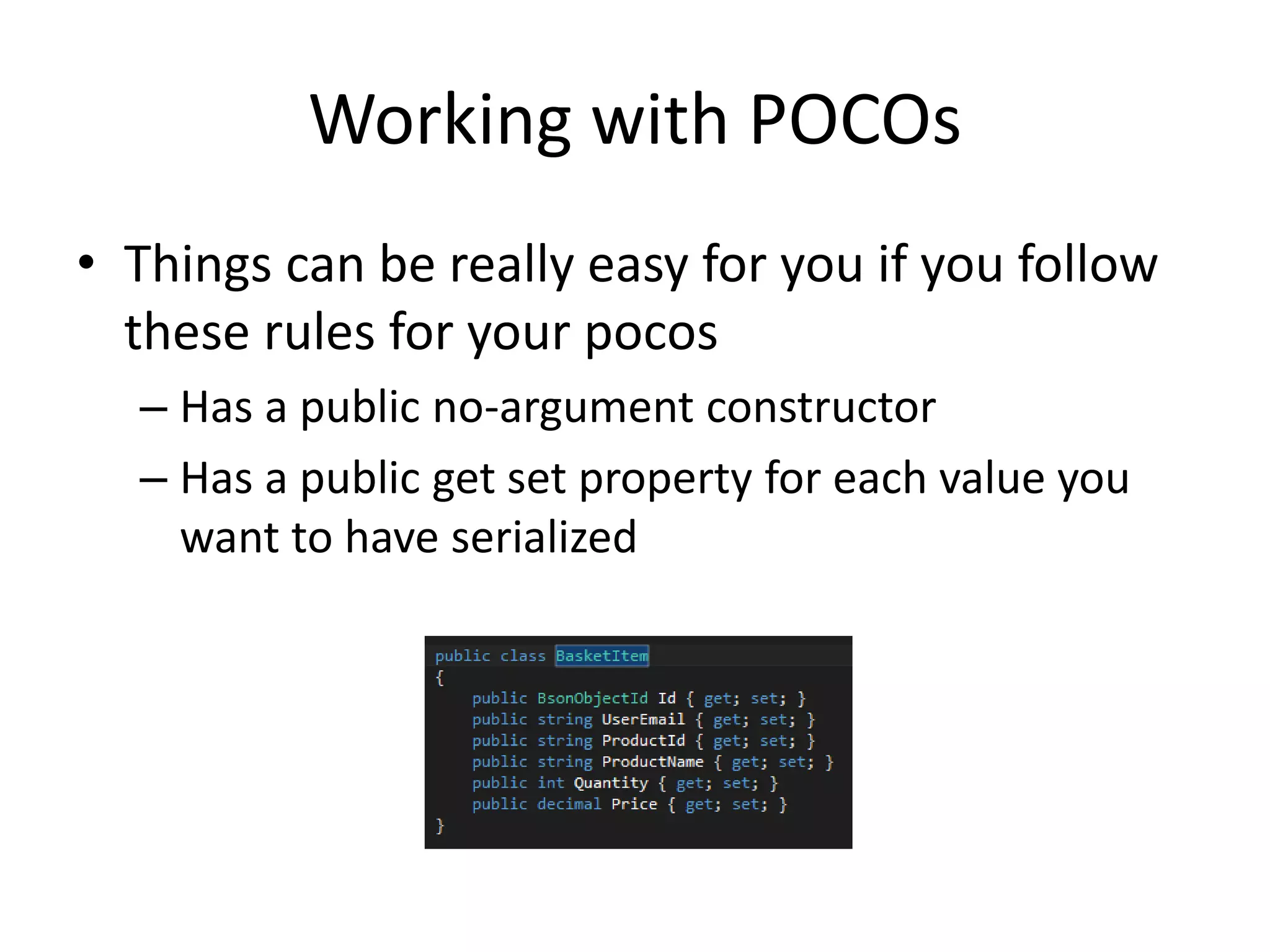 Working with POCOs

• Things can be really easy for you if you follow these rules for your pocos

– Has a public no-argument constructor

– Has a public get set property for each value you want to have serialized

public class BasketItem
{
    public BsonObjectId Id { get; set; }
    public string UserEmail { get; set; }
    public string ProductId { get; set; }
    public string ProductName { get; set; }
    public int Quantity { get; set; }
    public decimal Price { get; set; }
}